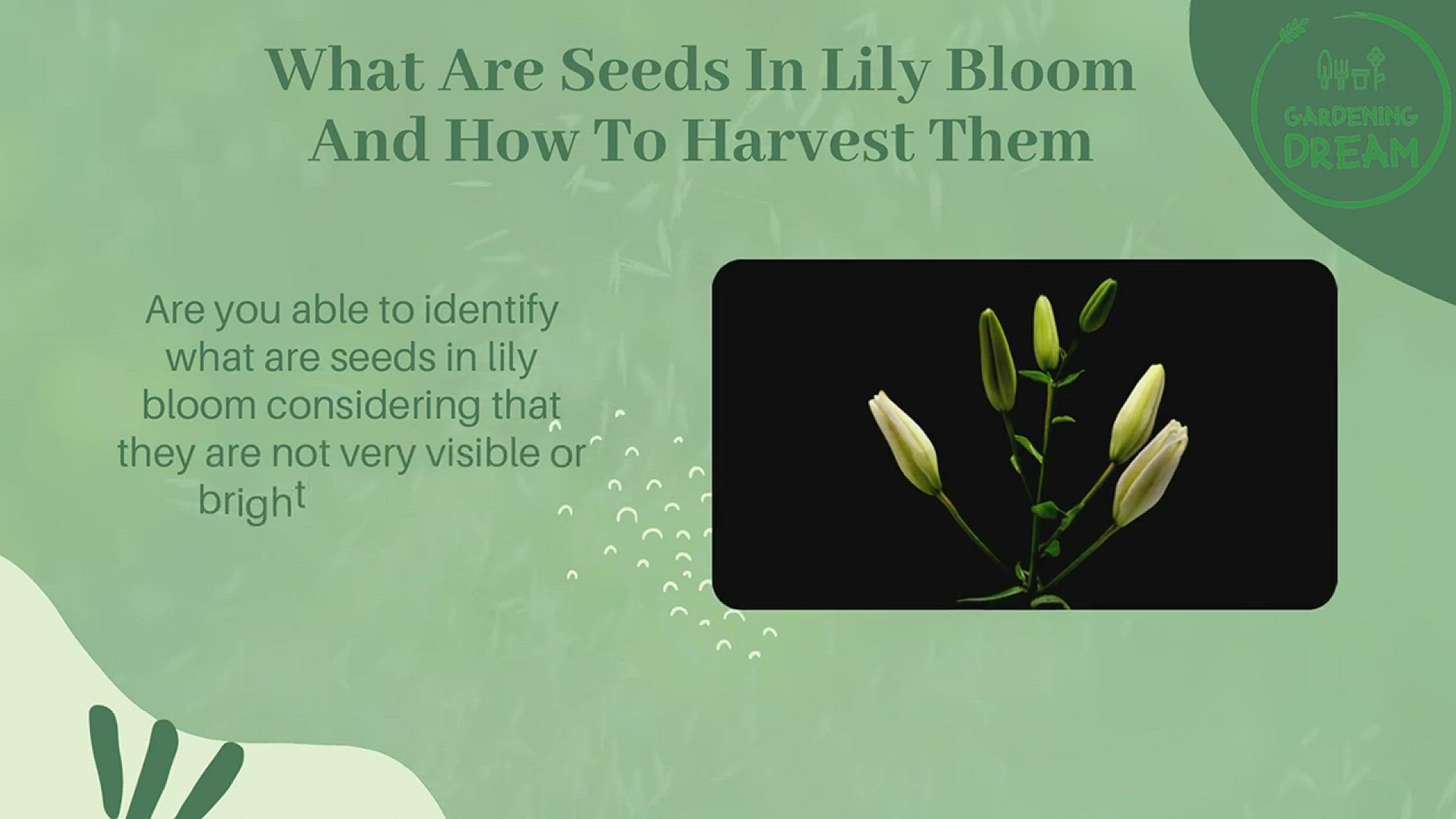 What Are Seeds In Lily Bloom And How To Harvest Them

GARDENING DREAM

Are you able to identify what are seeds in lily bloom considering that they are not very visible or bright